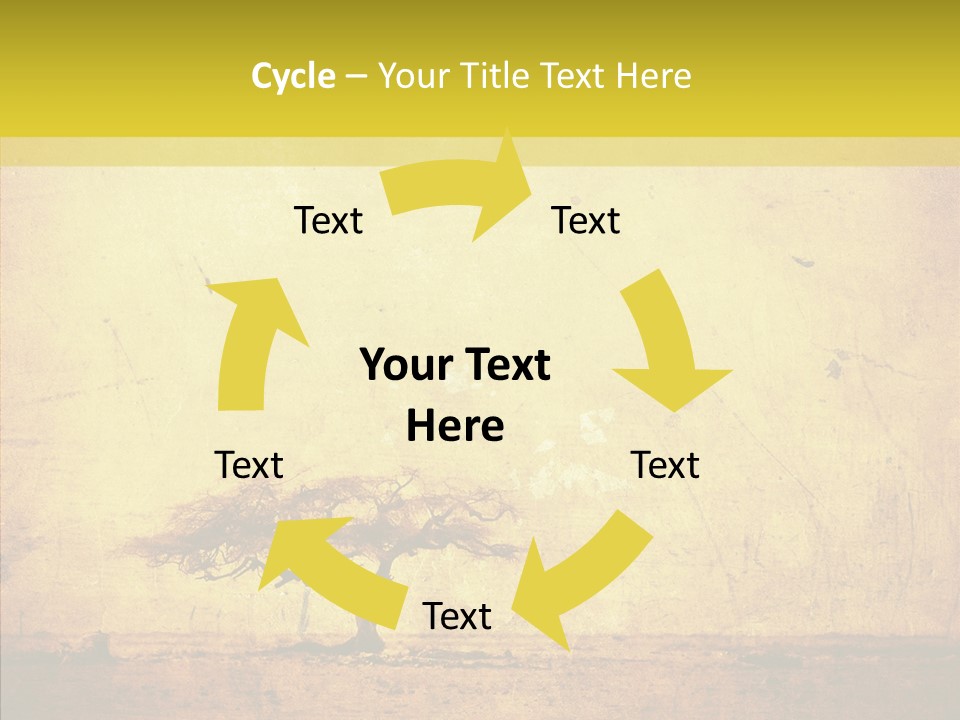 Cycle – Your Title Text Here

Text

Text

Your Text Here

Text

Text

Text